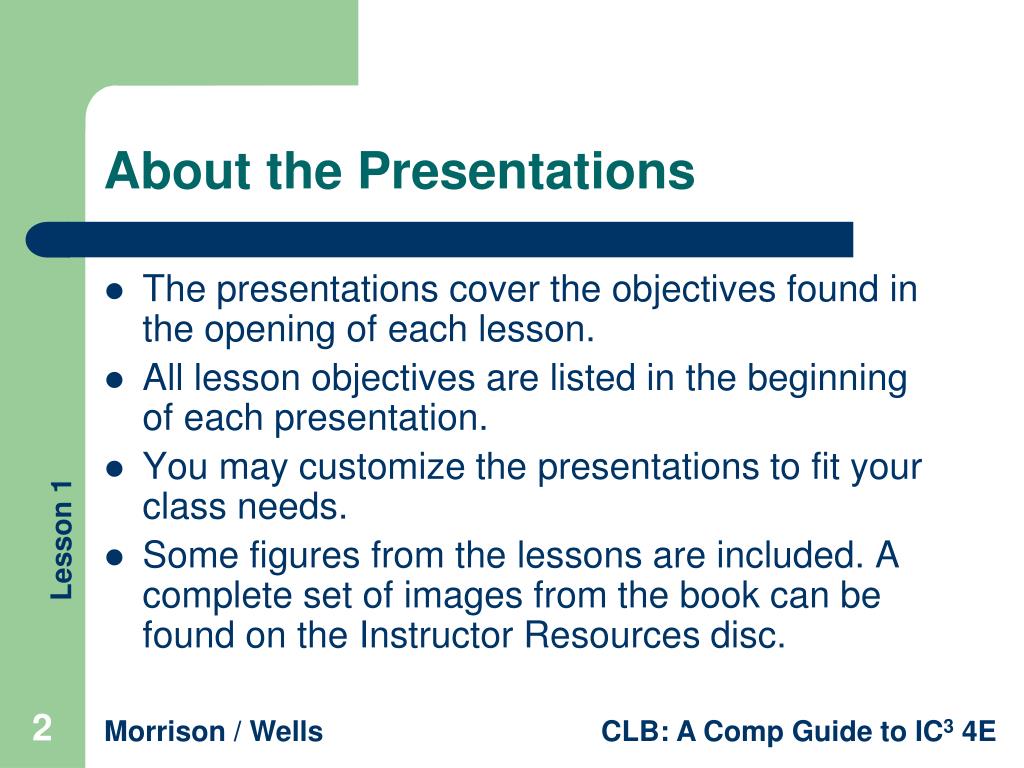 About the Presentations

- The presentations cover the objectives found in the opening of each lesson.
- All lesson objectives are listed in the beginning of each presentation.
- You may customize the presentations to fit your class needs.
- Some figures from the lessons are included. A complete set of images from the book can be found on the Instructor Resources disc.

Lesson 1

2

Morrison / Wells

CLB: A Comp Guide to IC$^3$ 4E